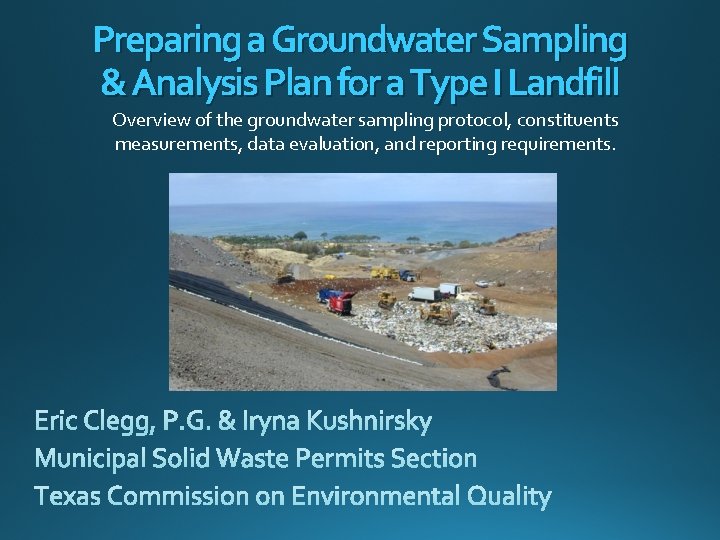 Preparing a Groundwater Sampling & Analysis Plan for a Type I Landfill

Overview of the groundwater sampling protocol, constituents measurements, data evaluation, and reporting requirements.

Eric Clegg, P.G. & Iryna Kushnirsky
Municipal Solid Waste Permits Section
Texas Commission on Environmental Quality